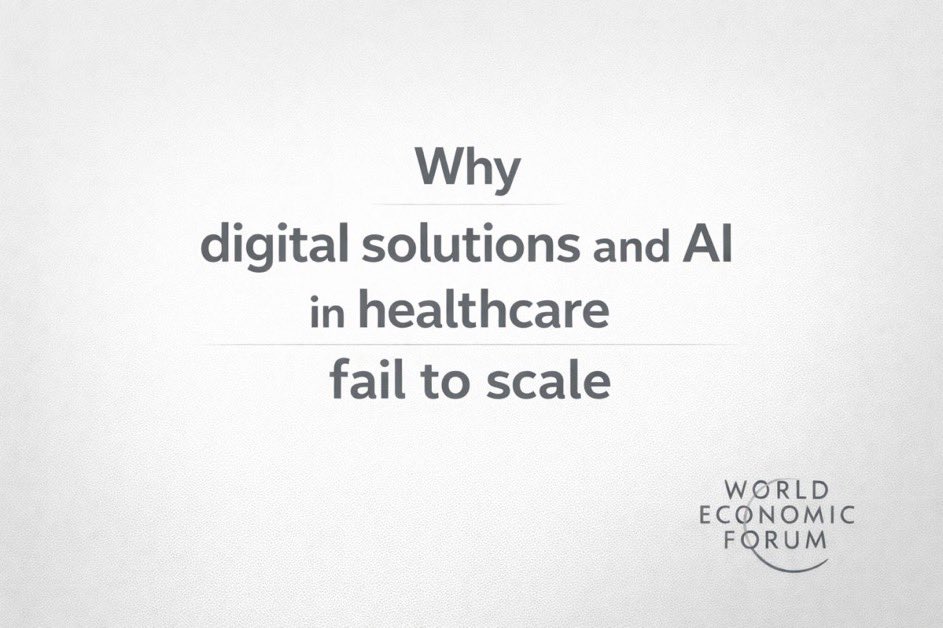 Why
digital solutions and AI
in healthcare
fail to scale

WORLD
ECONOMIC
FORUM